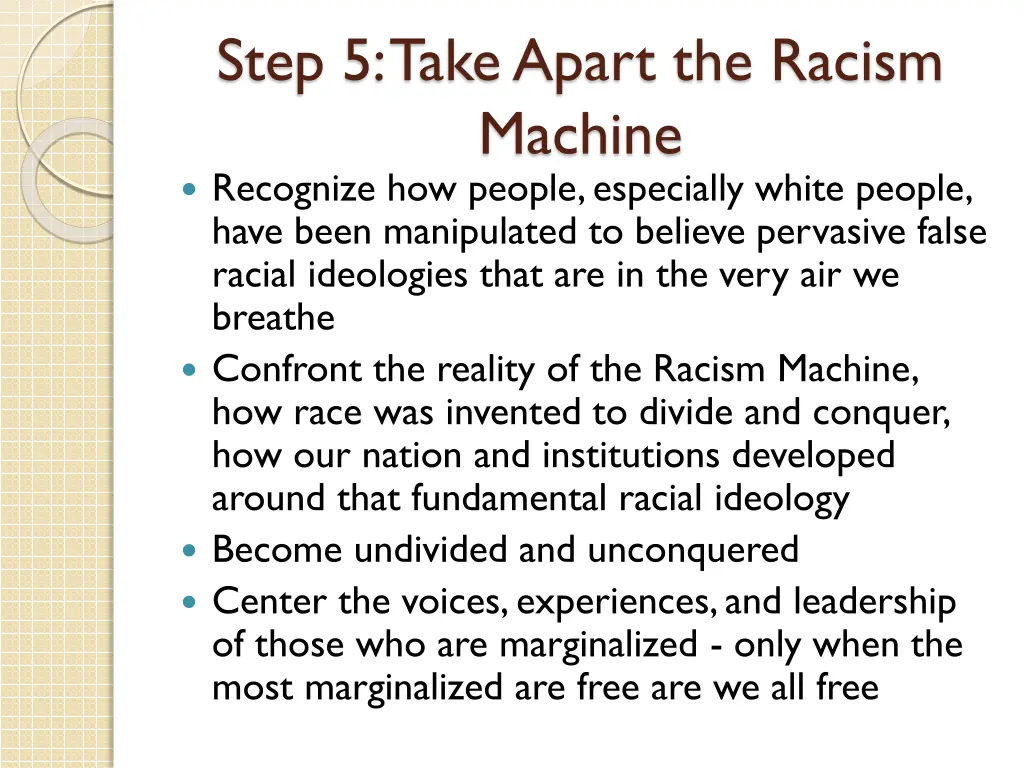 Step 5: Take Apart the Racism Machine

- Recognize how people, especially white people, have been manipulated to believe pervasive false racial ideologies that are in the very air we breathe
- Confront the reality of the Racism Machine, how race was invented to divide and conquer, how our nation and institutions developed around that fundamental racial ideology
- Become undivided and unconquered
- Center the voices, experiences, and leadership of those who are marginalized - only when the most marginalized are free are we all free